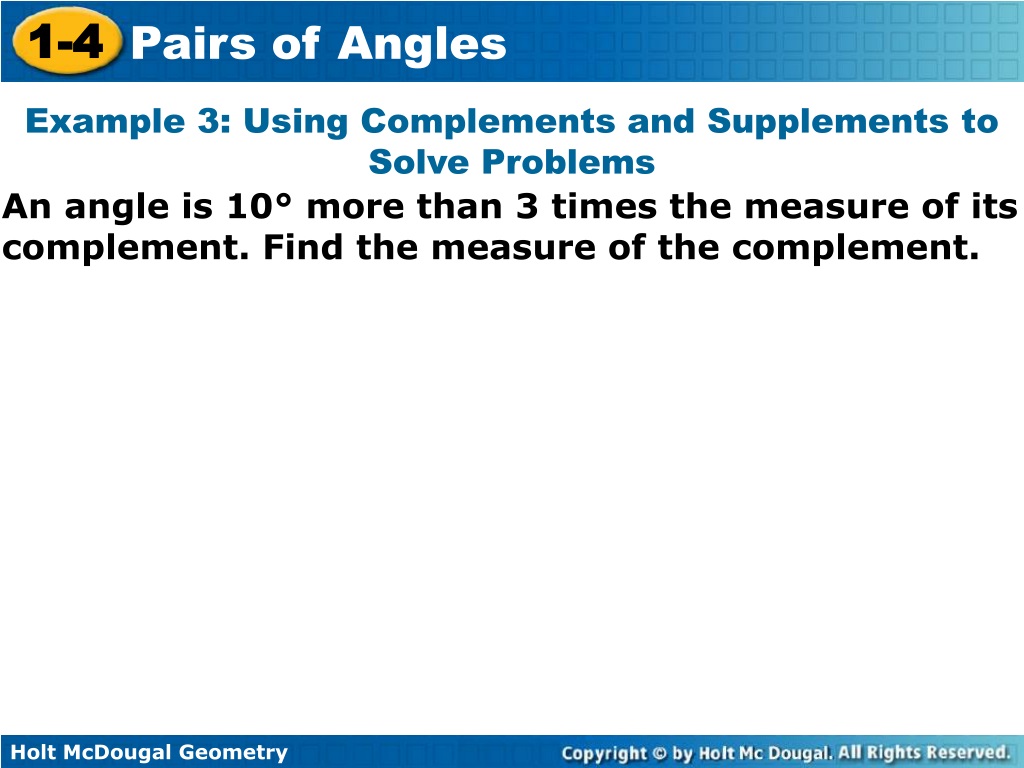 1-4 Pairs of Angles

Example 3: Using Complements and Supplements to Solve Problems

An angle is 10° more than 3 times the measure of its complement. Find the measure of the complement.

Holt McDougal Geometry

Copyright © by Holt Mc Dougal. All Rights Reserved.